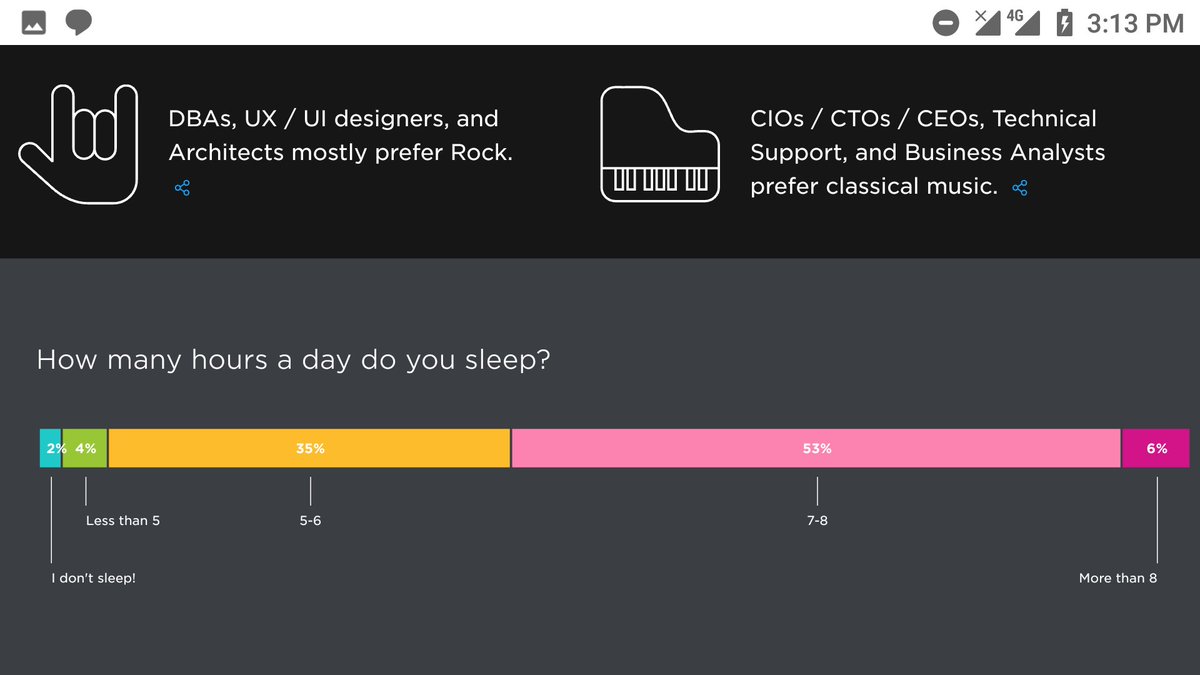 4G 3:13 PM

DBAs, UX / UI designers, and Architects mostly prefer Rock.

CIOs / CTOs / CEOs, Technical Support, and Business Analysts prefer classical music.

How many hours a day do you sleep?

2% 4% 35% 53% 6%

Less than 5
5-6
7-8
I don't sleep!
More than 8